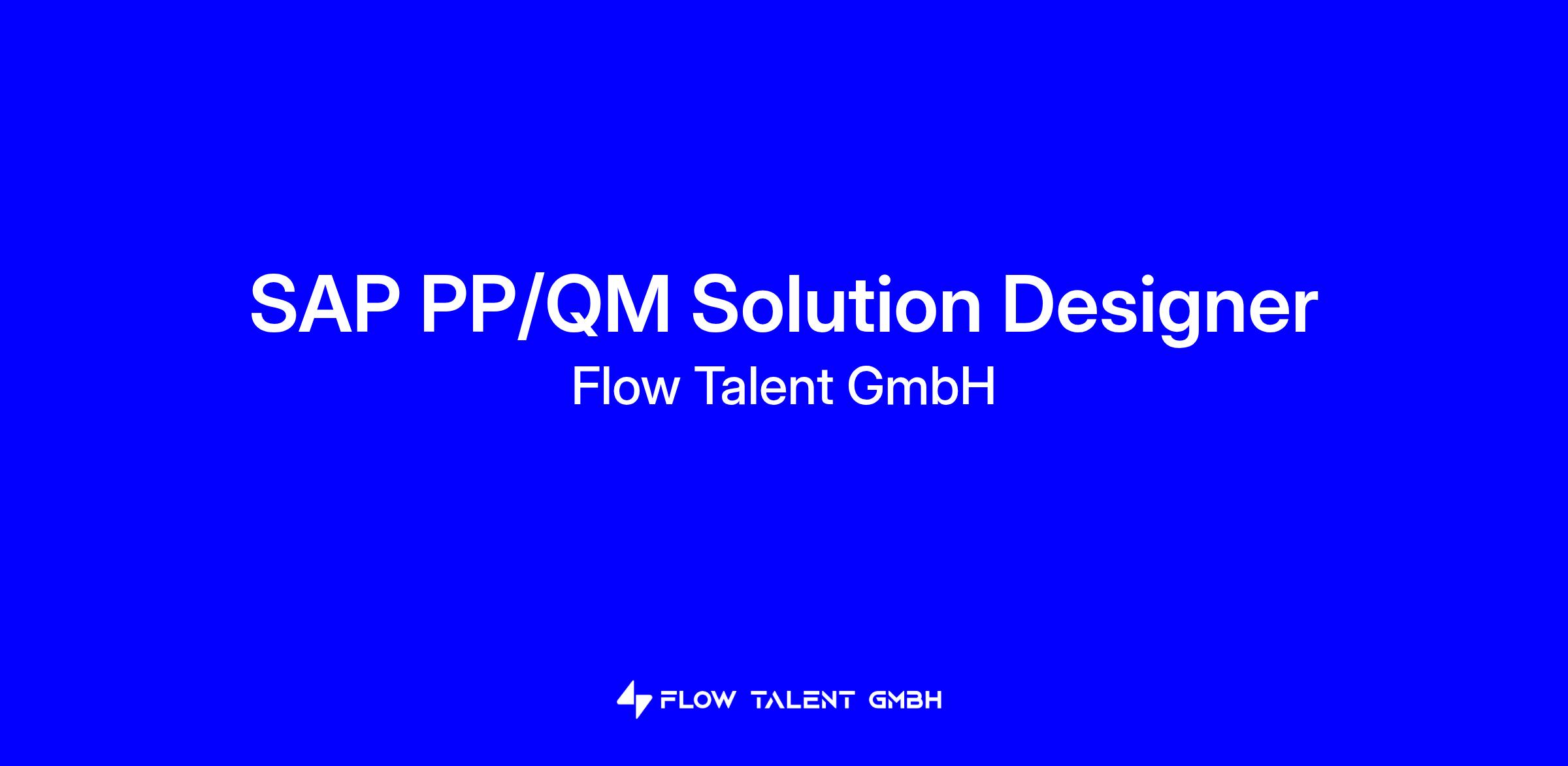 SAP PP/QM Solution Designer
Flow Talent GmbH

FLOW TALENT GMBH